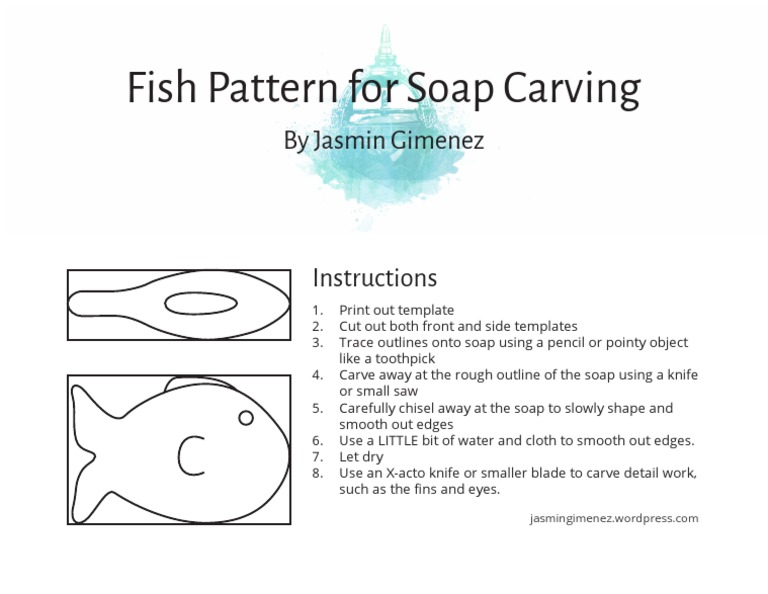 Fish Pattern for Soap Carving

By Jasmin Gimenez

Instructions

1. Print out template
2. Cut out both front and side templates
3. Trace outlines onto soap using a pencil or pointy object like a toothpick
4. Carve away at the rough outline of the soap using a knife or small saw
5. Carefully chisel away at the soap to slowly shape and smooth out edges
6. Use a LITTLE bit of water and cloth to smooth out edges.
7. Let dry
8. Use an X-acto knife or smaller blade to carve detail work, such as the fins and eyes.

jasmingimenez.wordpress.com